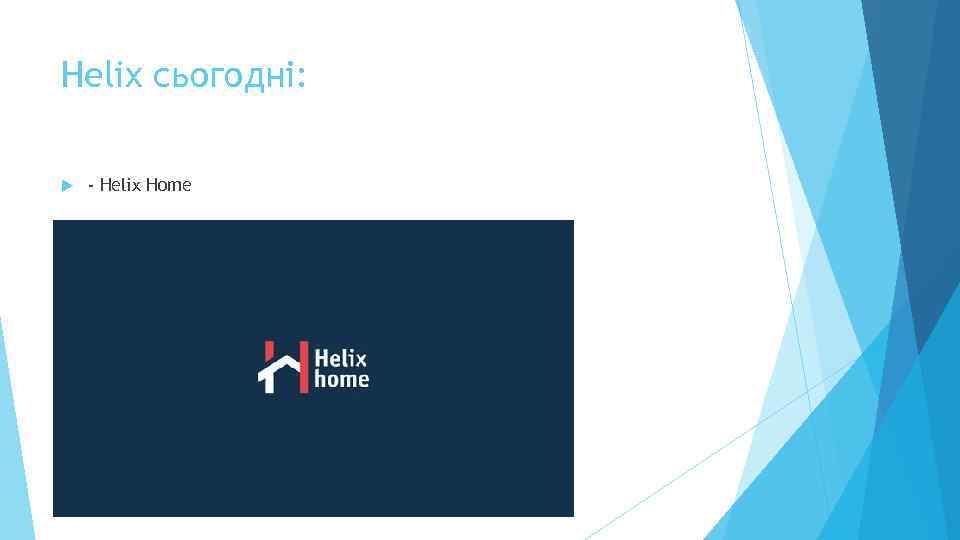 Helix сьогодні:

- Helix Home

Helix home